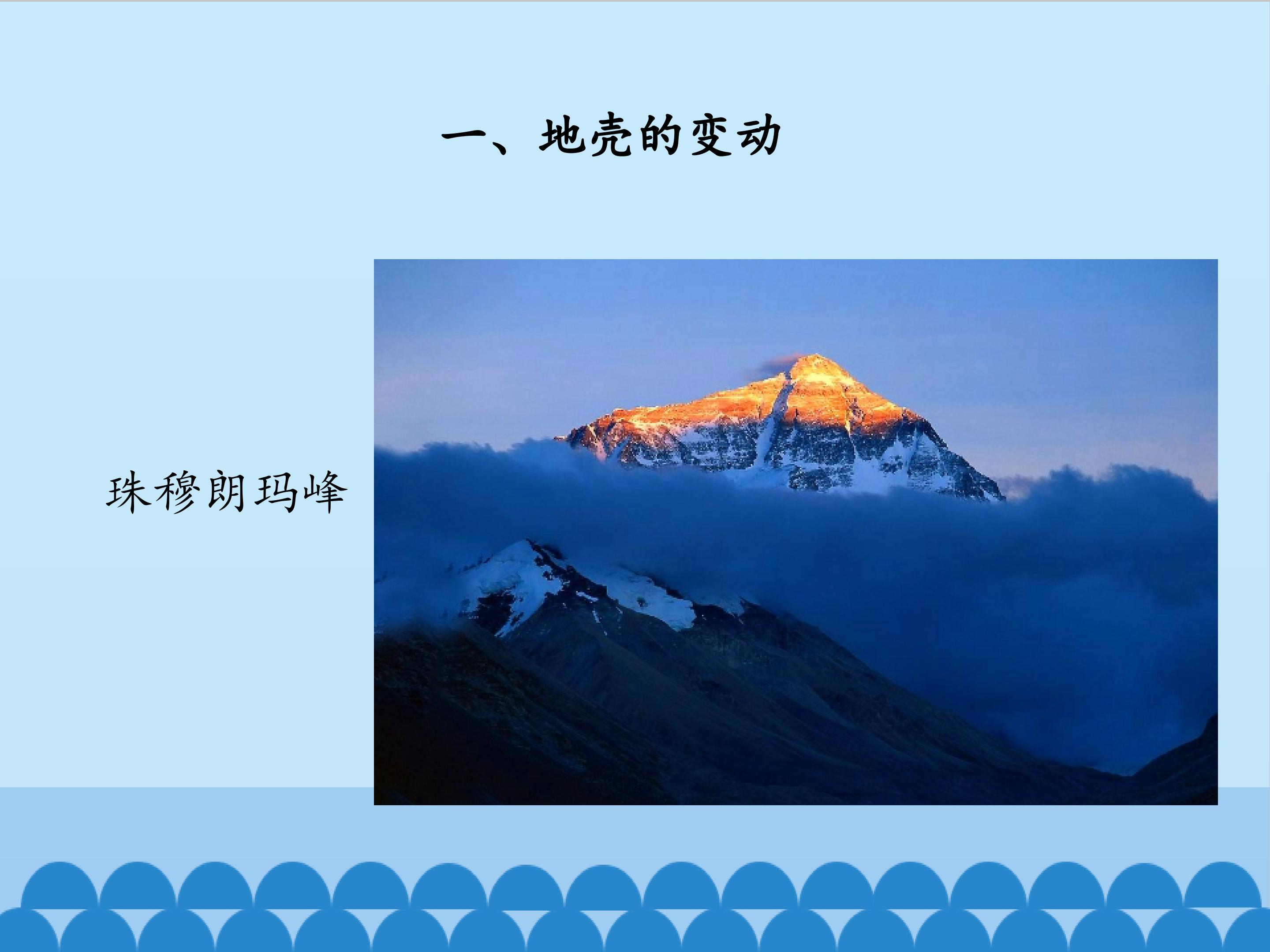 一、地壳的变动

珠穆朗玛峰